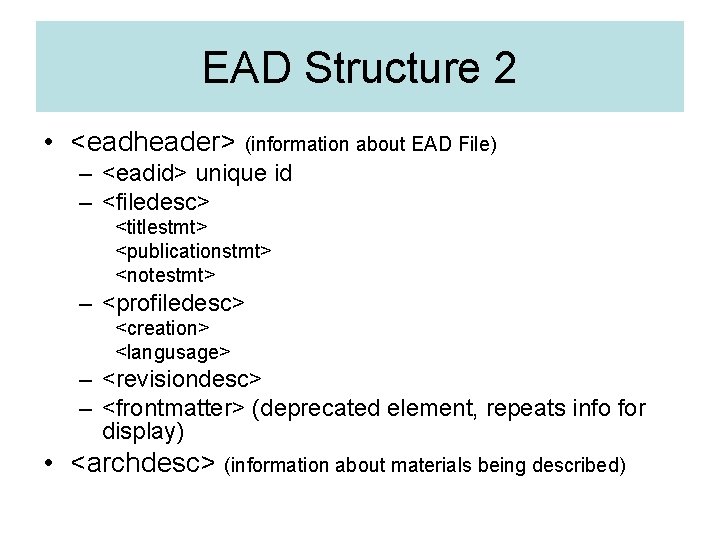 EAD Structure 2

• <eadheader> (information about EAD File)
– <eadid> unique id
– <filedesc>
<titlestmt>
<publicationstmt>
<notestmt>
– <profiledesc>
<creation>
<langusage>
– <revisiondesc>
– <frontmatter> (deprecated element, repeats info for display)
• <archdesc> (information about materials being described)